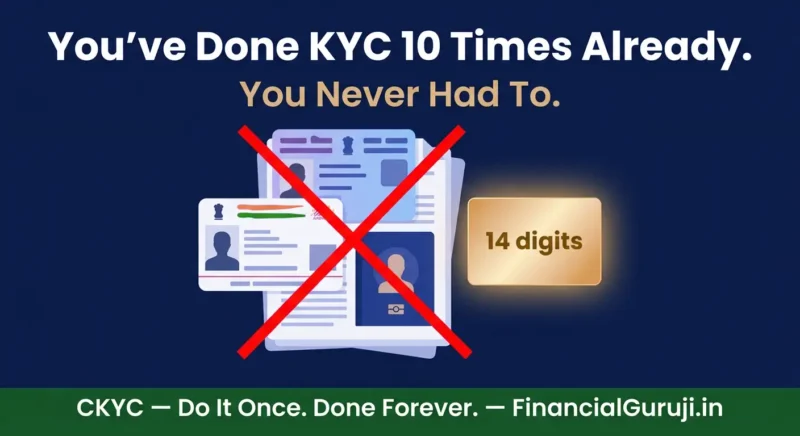 You've Done KYC 10 Times Already.

You Never Had To.

14 digits

CKYC — Do It Once. Done Forever. — FinancialGuruji.in